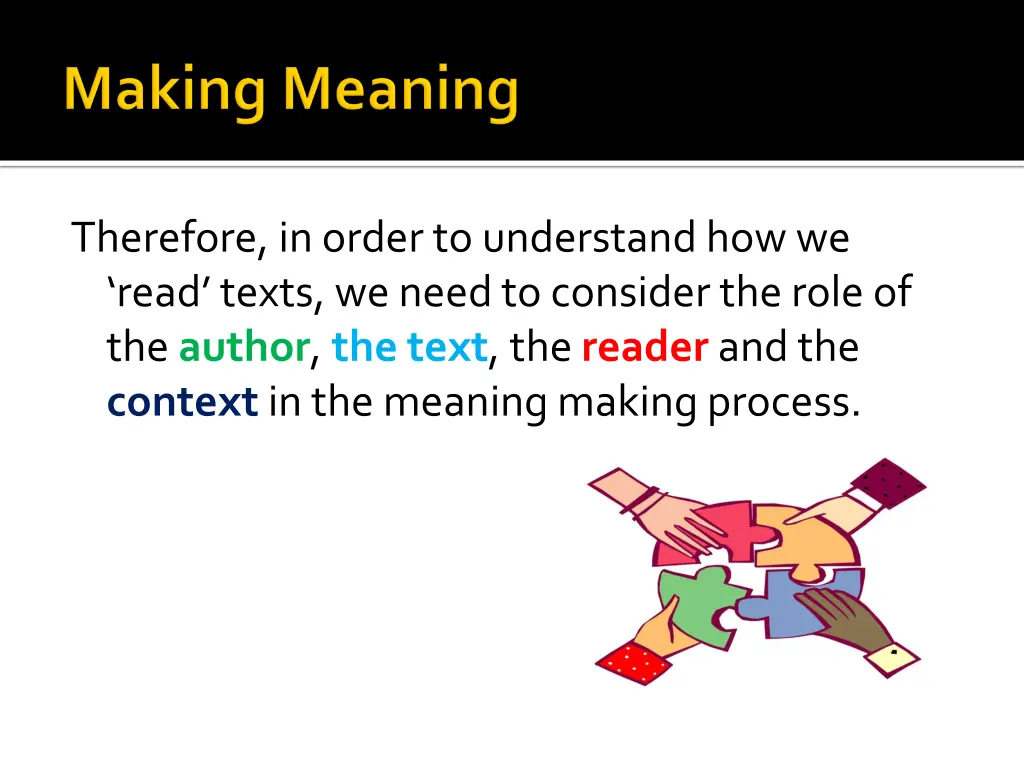 Making Meaning

Therefore, in order to understand how we ‘read’ texts, we need to consider the role of the author, the text, the reader and the context in the meaning making process.